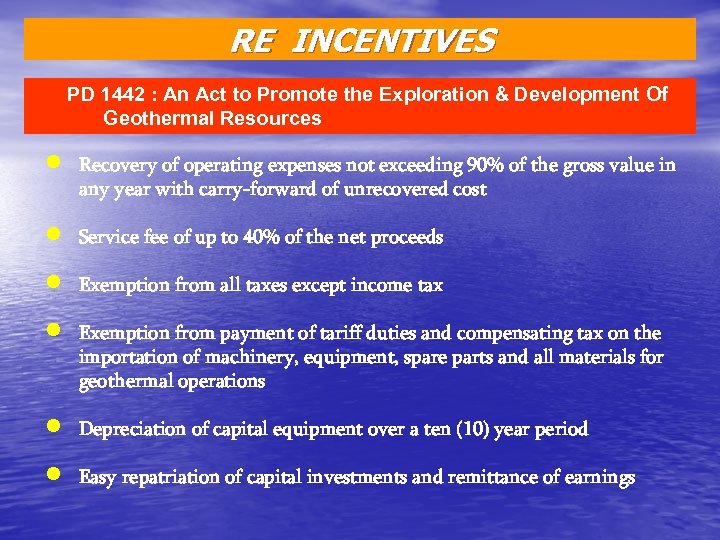 RE INCENTIVES

PD 1442 : An Act to Promote the Exploration & Development Of Geothermal Resources

- Recovery of operating expenses not exceeding 90% of the gross value in any year with carry-forward of unrecovered cost
- Service fee of up to 40% of the net proceeds
- Exemption from all taxes except income tax
- Exemption from payment of tariff duties and compensating tax on the importation of machinery, equipment, spare parts and all materials for geothermal operations
- Depreciation of capital equipment over a ten (10) year period
- Easy repatriation of capital investments and remittance of earnings